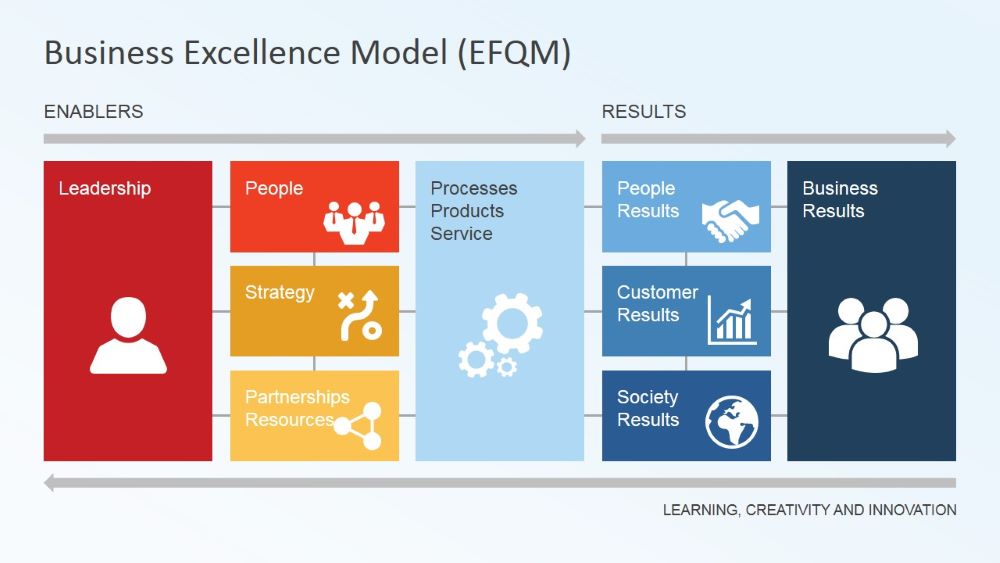 Business Excellence Model (EFQM)

ENABLERS

RESULTS

Leadership

People

Strategy

Partnerships Resources

Processes Products Service

People Results

Customer Results

Society Results

Business Results

LEARNING, CREATIVITY AND INNOVATION